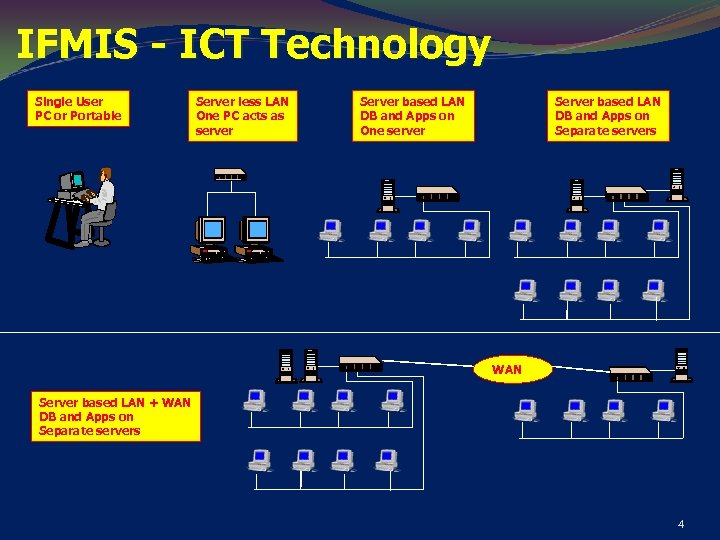 IFMIS - ICT Technology

Single User
PC or Portable

Server less LAN
One PC acts as
server

Server based LAN
DB and Apps on
One server

Server based LAN
DB and Apps on
Separate servers

WAN

Server based LAN + WAN
DB and Apps on
Separate servers

4